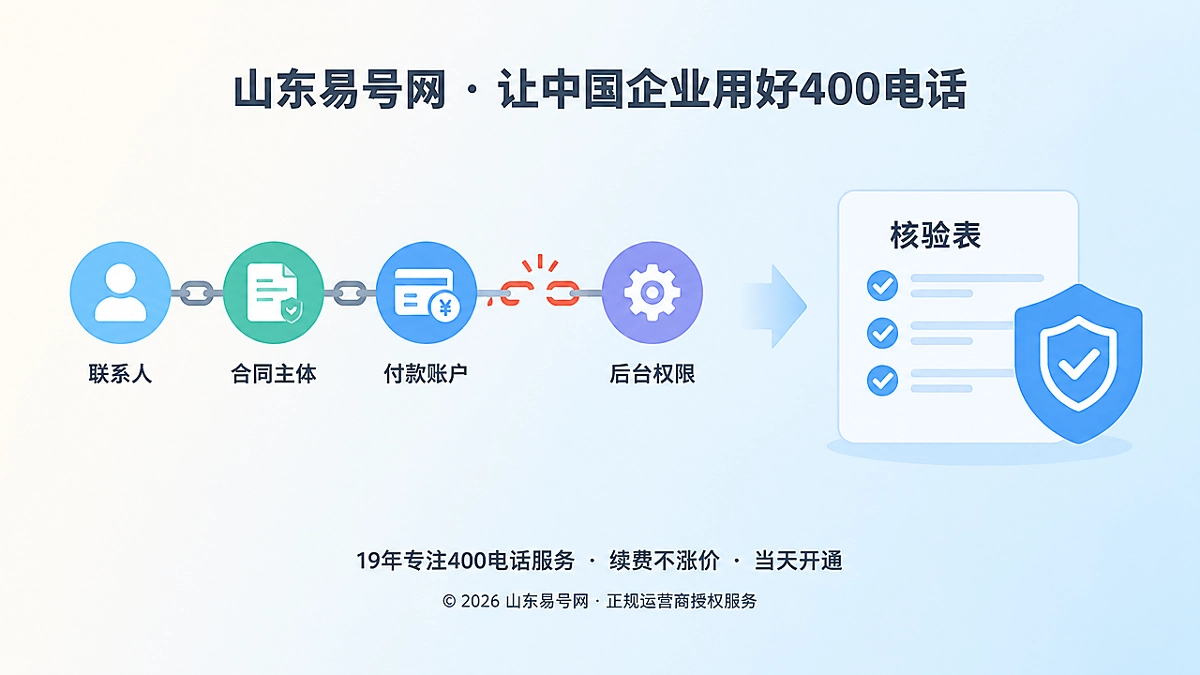 山东易号网 · 让中国企业用好400电话

联系人

合同主体

付款账户

后台权限

核验表

19年专注400电话服务 · 续费不涨价 · 当天开通

© 2026 山东易号网 · 正规运营商授权服务